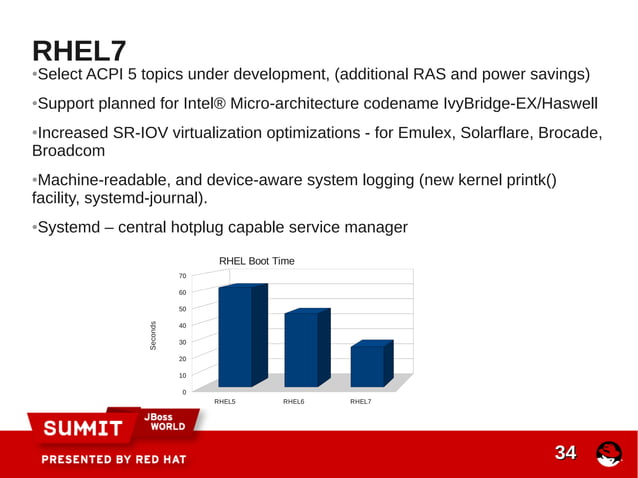 RHEL7

•Select ACPI 5 topics under development, (additional RAS and power savings)

•Support planned for Intel® Micro-architecture codename IvyBridge-EX/Haswell

•Increased SR-IOV virtualization optimizations - for Emulex, Solarflare, Brocade, Broadcom

•Machine-readable, and device-aware system logging (new kernel printk() facility, systemd-journal).

•Systemd – central hotplug capable service manager

RHEL Boot Time

Seconds

70
60
50
40
30
20
10
0

RHEL5 RHEL6 RHEL7

SUMMIT JBoss WORLD

PRESENTED BY RED HAT

34